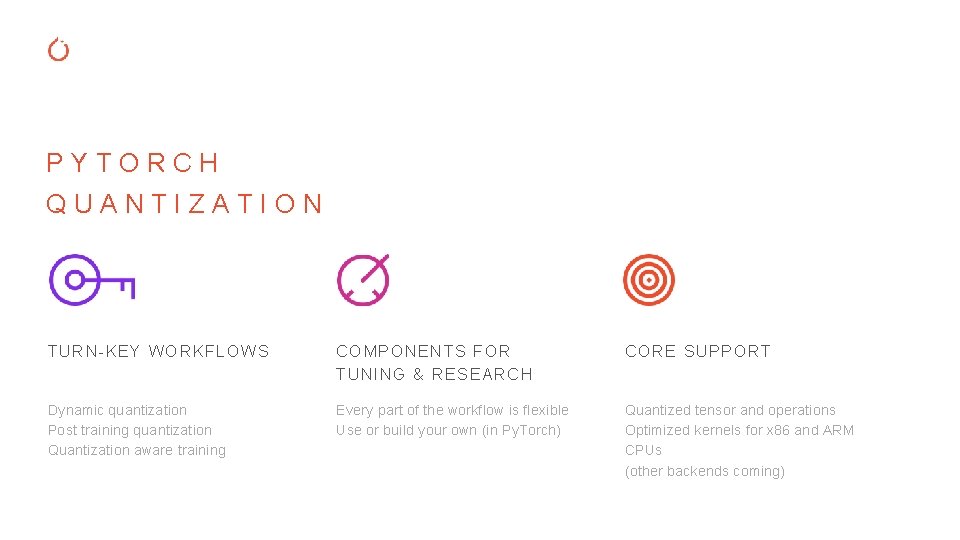 PYTORCH
QUANTIZATION

TURN-KEY WORKFLOWS

Dynamic quantization
Post training quantization
Quantization aware training

COMPONENTS FOR
TUNING & RESEARCH

Every part of the workflow is flexible
Use or build your own (in PyTorch)

CORE SUPPORT

Quantized tensor and operations
Optimized kernels for x86 and ARM CPUs
(other backends coming)